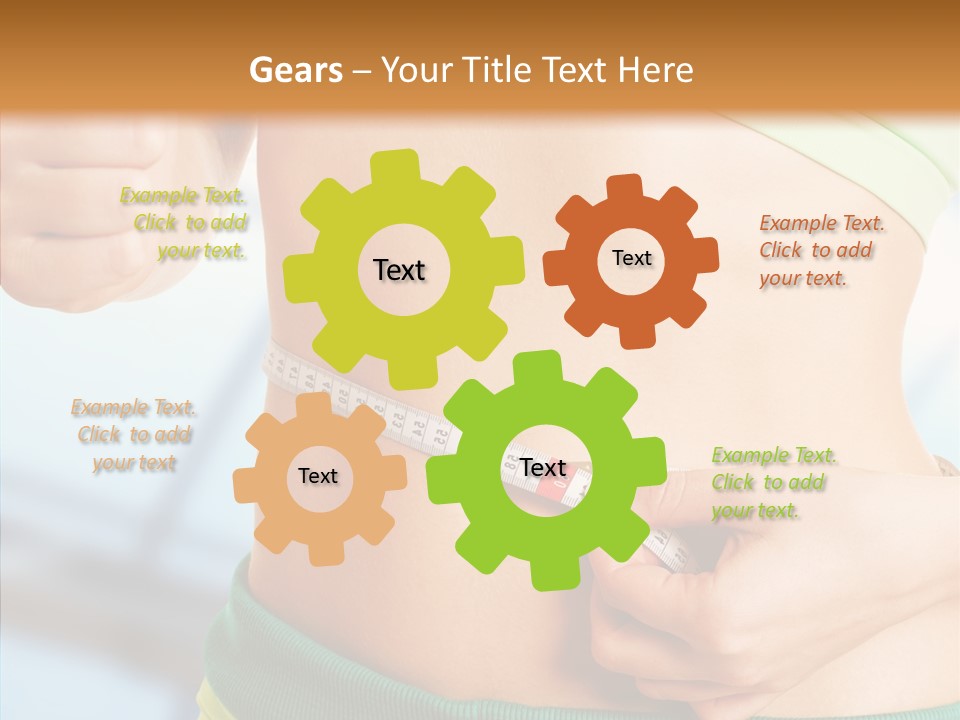 Gears – Your Title Text Here

Example Text. Click to add your text.

Text

Text

Example Text. Click to add your text.

Example Text. Click to add your text

Text

Text

Example Text. Click to add your text.